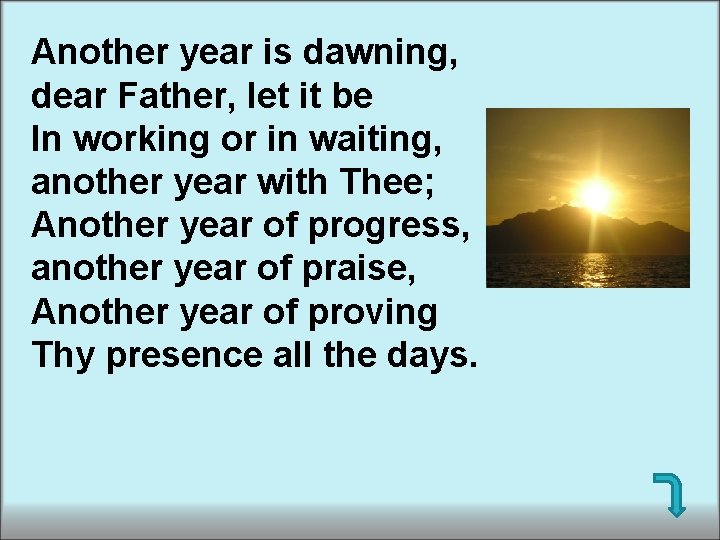 Another year is dawning, dear Father, let it be
In working or in waiting, another year with Thee;
Another year of progress, another year of praise,
Another year of proving
Thy presence all the days.